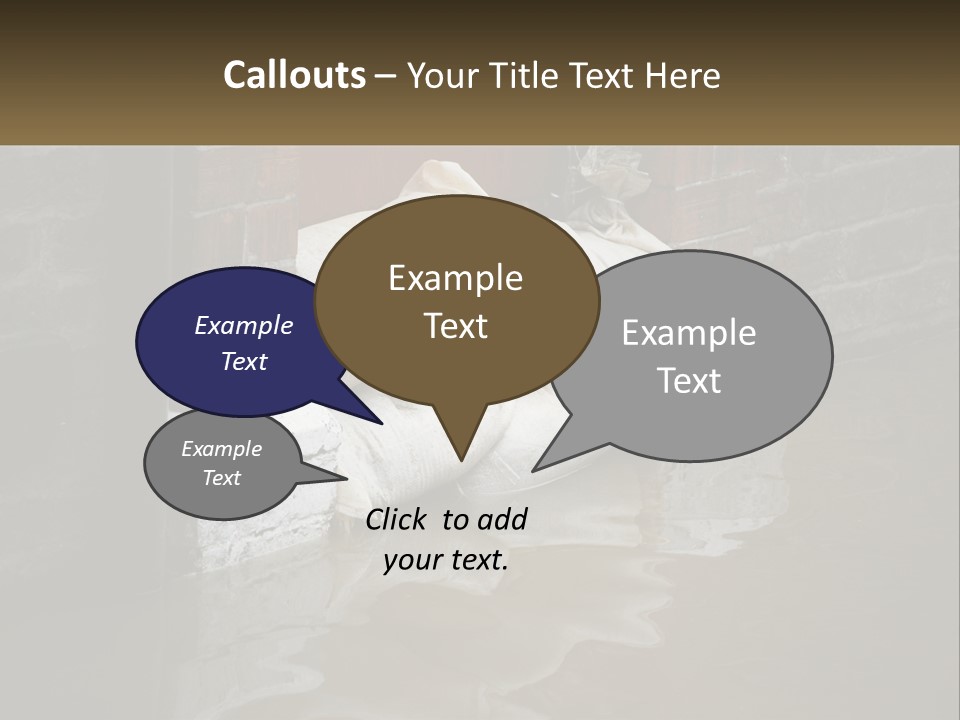 Callouts – Your Title Text Here

Example Text

Example Text

Example Text

Example Text

Click to add your text.